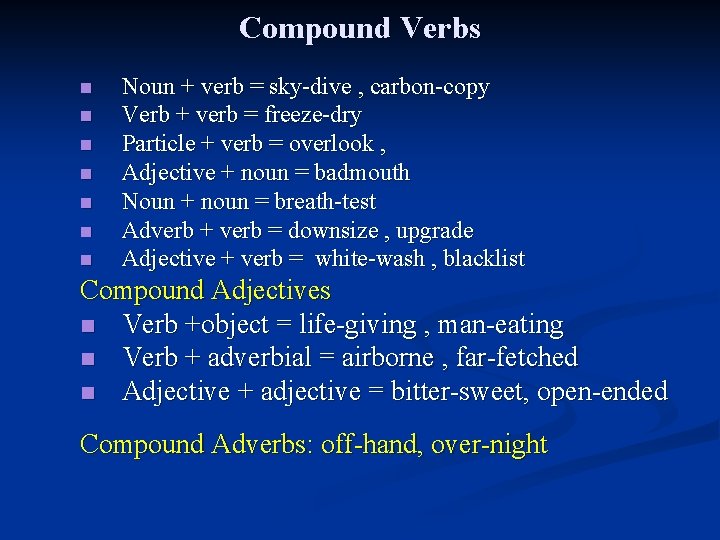 Compound Verbs

- Noun + verb = sky-dive , carbon-copy
- Verb + verb = freeze-dry
- Particle + verb = overlook ,
- Adjective + noun = badmouth
- Noun + noun = breath-test
- Adverb + verb = downsize , upgrade
- Adjective + verb = white-wash , blacklist

Compound Adjectives

- Verb +object = life-giving , man-eating
- Verb + adverbial = airborne , far-fetched
- Adjective + adjective = bitter-sweet, open-ended

Compound Adverbs: off-hand, over-night